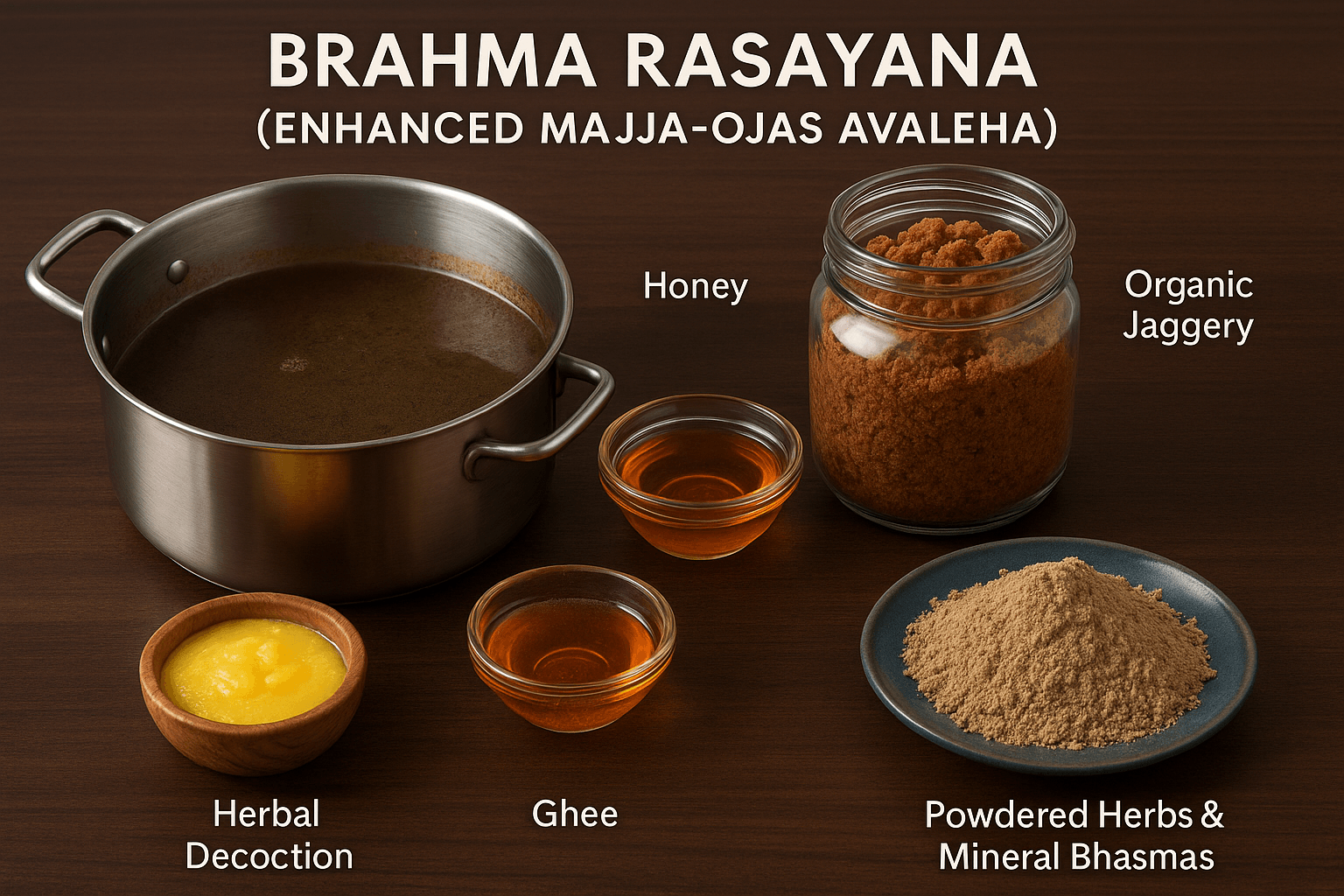 BRAHMA RASAYANA
(ENHANCED MAJJA-OJAS AVALEHA)

Honey

Organic Jaggery

Herbal Decoction

Ghee

Powdered Herbs & Mineral Bhasmas